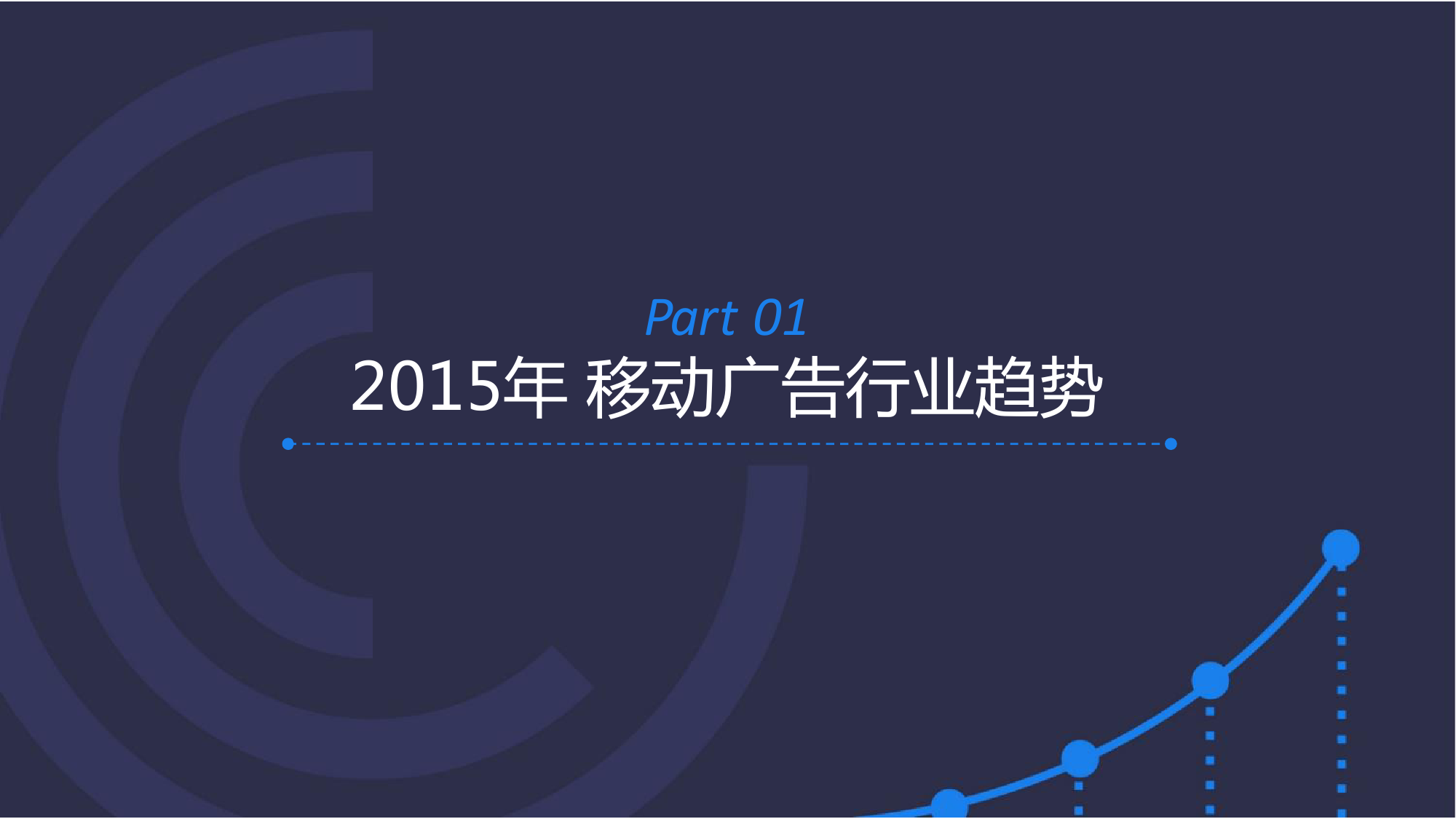 Part 01
2015年 移动广告行业趋势